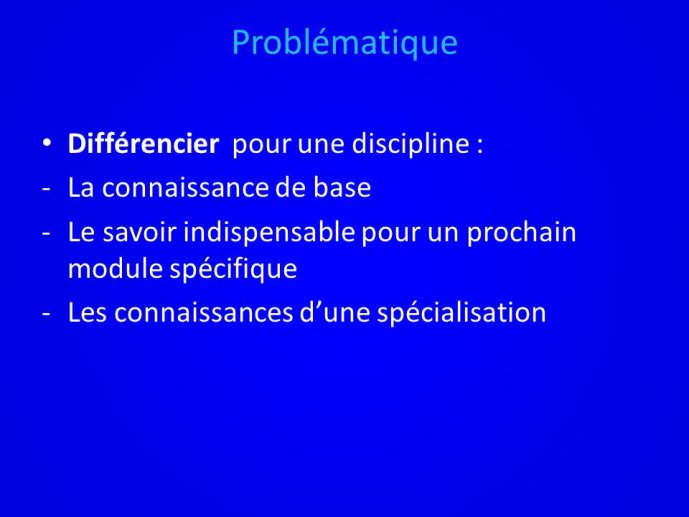 Problématique

• Différencier pour une discipline :
- La connaissance de base
- Le savoir indispensable pour un prochain module spécifique
- Les connaissances d’une spécialisation